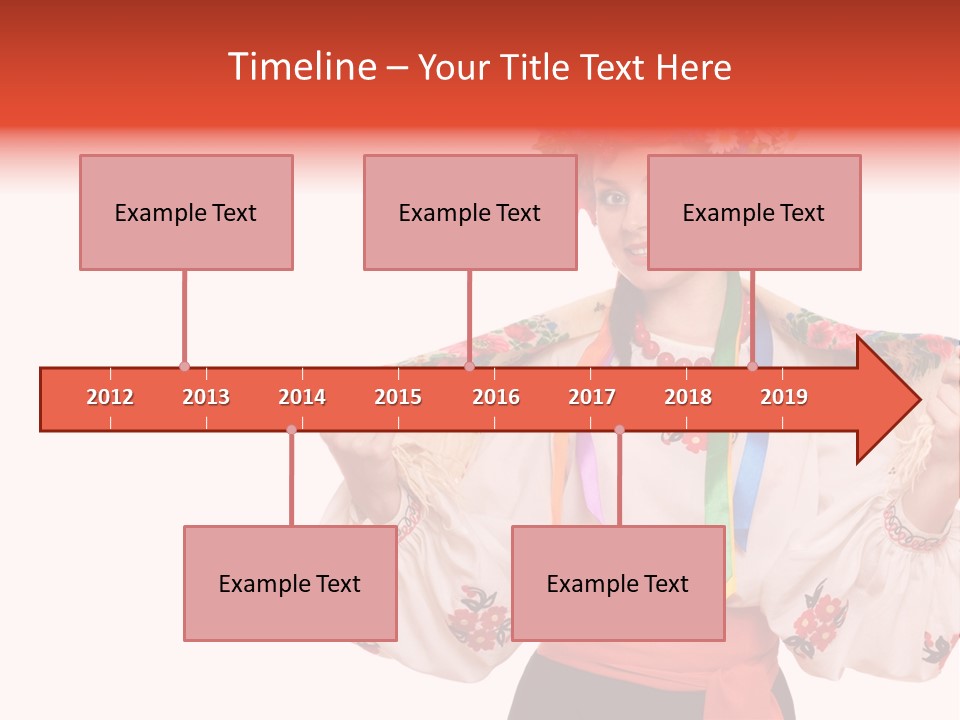 Timeline – Your Title Text Here

Example Text

Example Text

Example Text

2012 2013 2014 2015 2016 2017 2018 2019

Example Text

Example Text